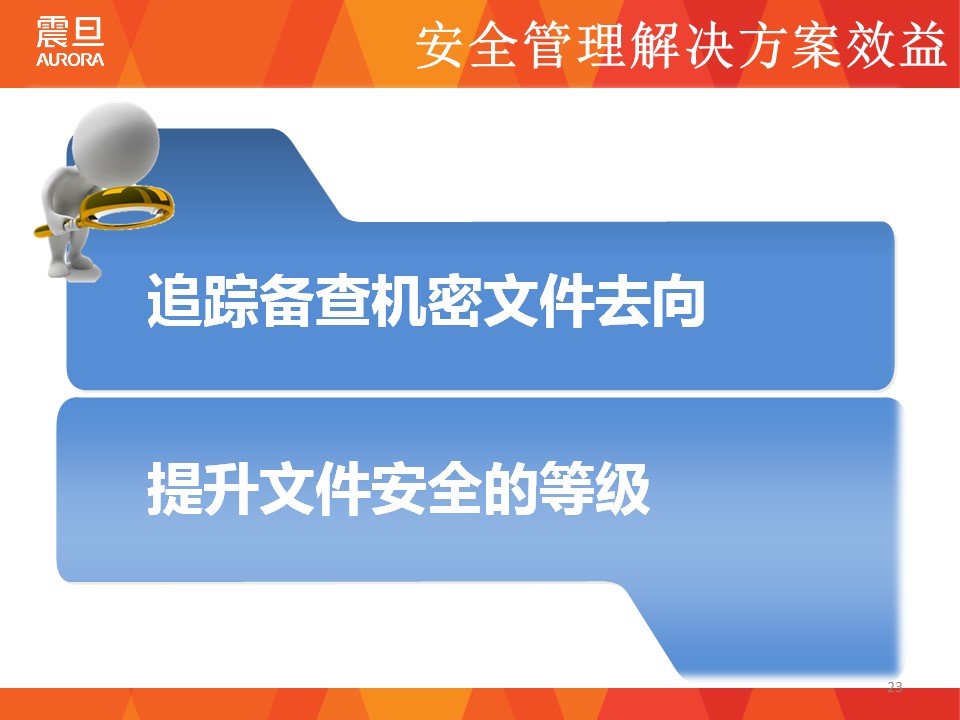 震旦
AURORA

安全管理解决方案效益

追踪备查机密文件去向

提升文件安全的等级

23